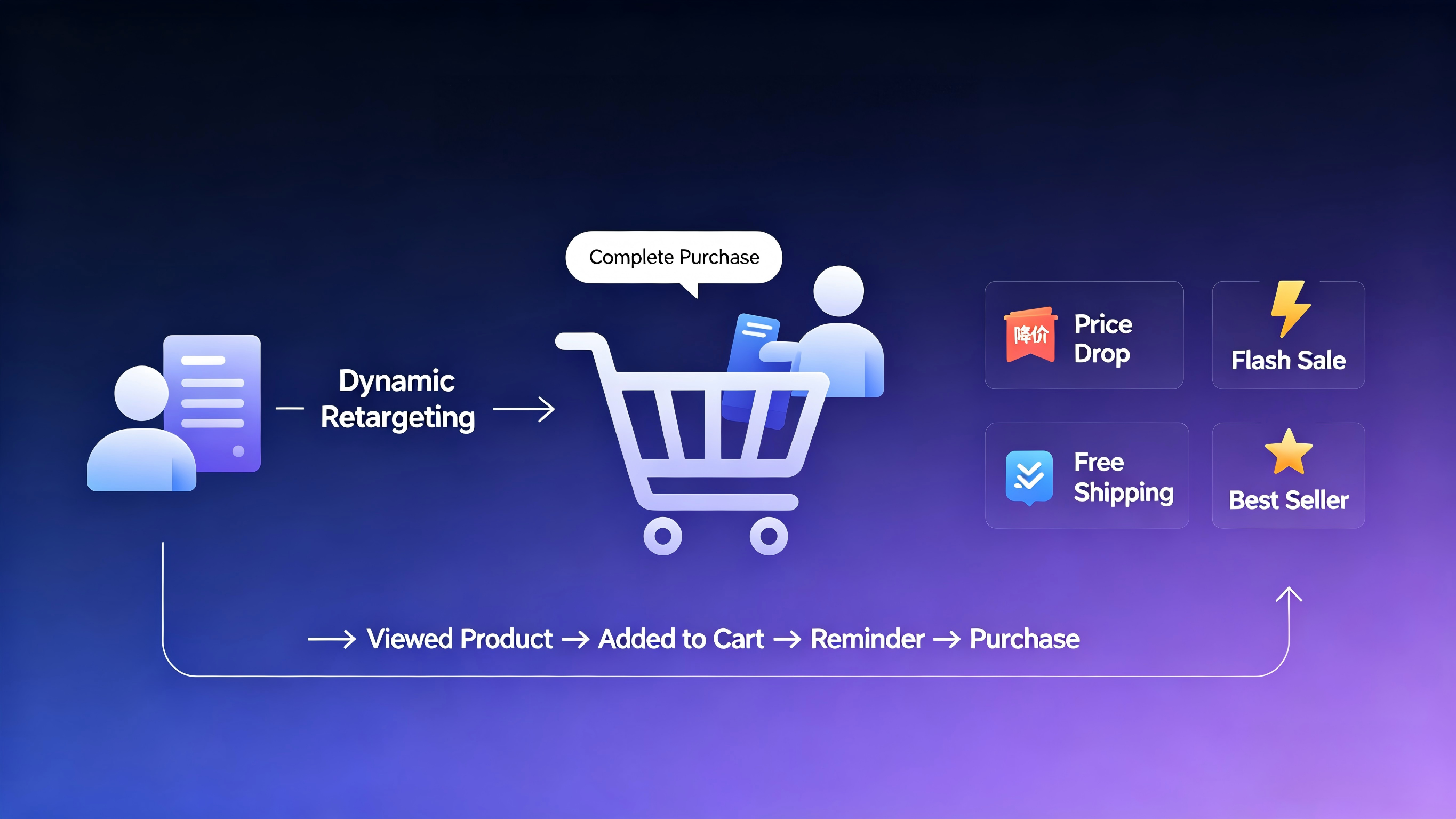 Dynamic Retargeting

Complete Purchase

降价 Price Drop

Flash Sale

Free Shipping

Best Seller

→ Viewed Product → Added to Cart → Reminder → Purchase